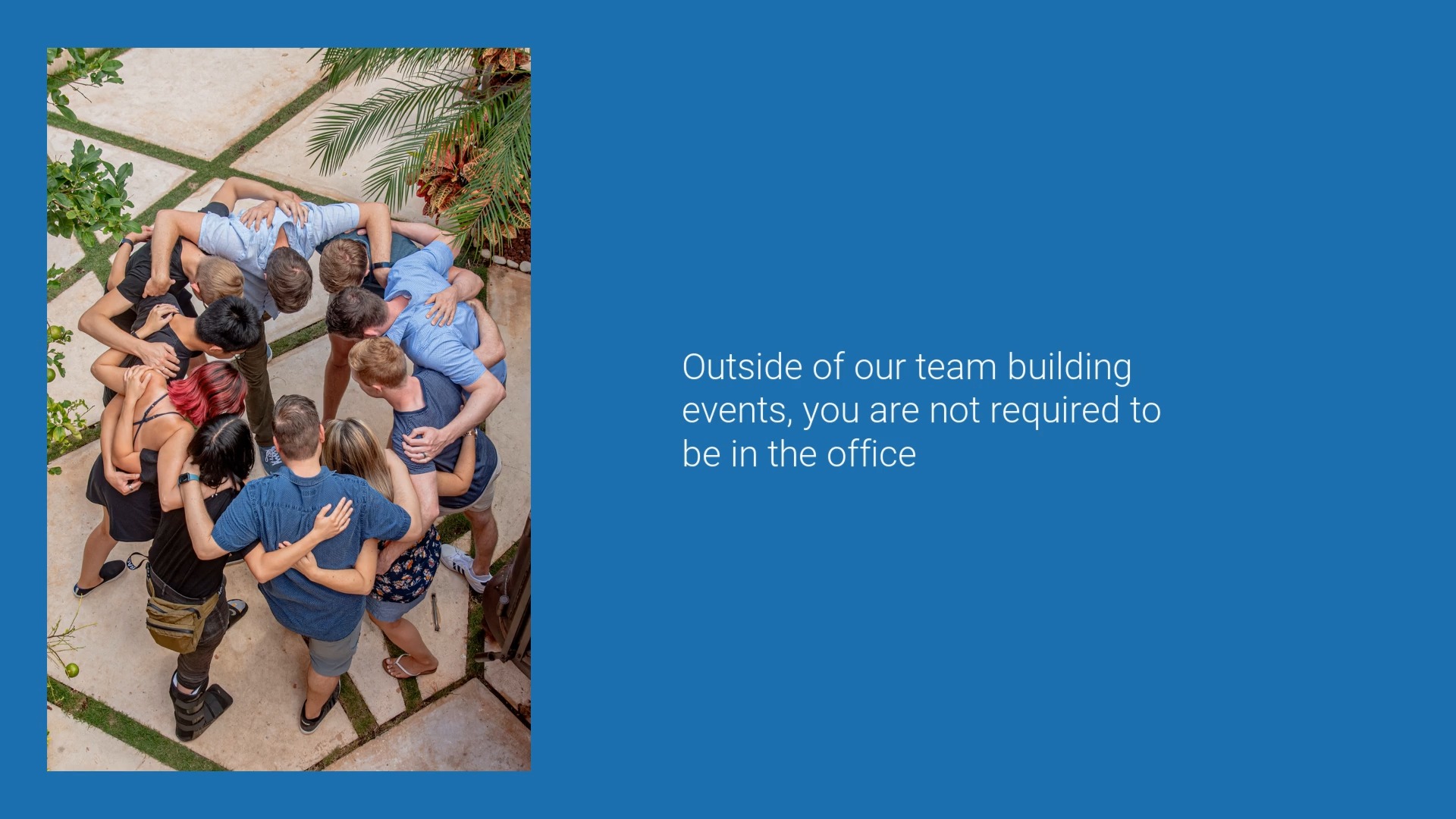 Outside of our team building events, you are not required to be in the office